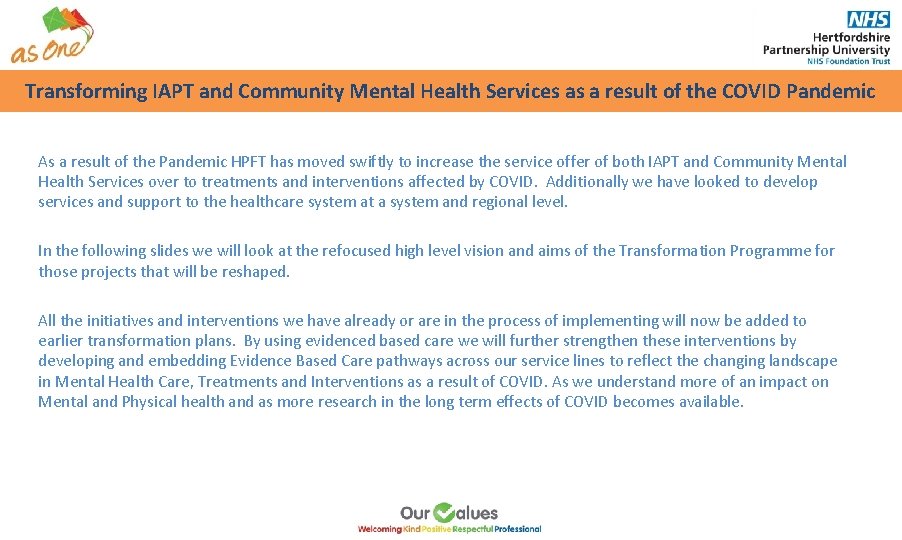 as One

NHS
Hertfordshire
Partnership University
NHS Foundation Trust

Transforming IAPT and Community Mental Health Services as a result of the COVID Pandemic

As a result of the Pandemic HPFT has moved swiftly to increase the service offer of both IAPT and Community Mental Health Services over to treatments and interventions affected by COVID. Additionally we have looked to develop services and support to the healthcare system at a system and regional level.

In the following slides we will look at the refocused high level vision and aims of the Transformation Programme for those projects that will be reshaped.

All the initiatives and interventions we have already or are in the process of implementing will now be added to earlier transformation plans. By using evidenced based care we will further strengthen these interventions by developing and embedding Evidence Based Care pathways across our service lines to reflect the changing landscape in Mental Health Care, Treatments and Interventions as a result of COVID. As we understand more of an impact on Mental and Physical health and as more research in the long term effects of COVID becomes available.

Our Values
Welcoming Kind Positive Respectful Professional